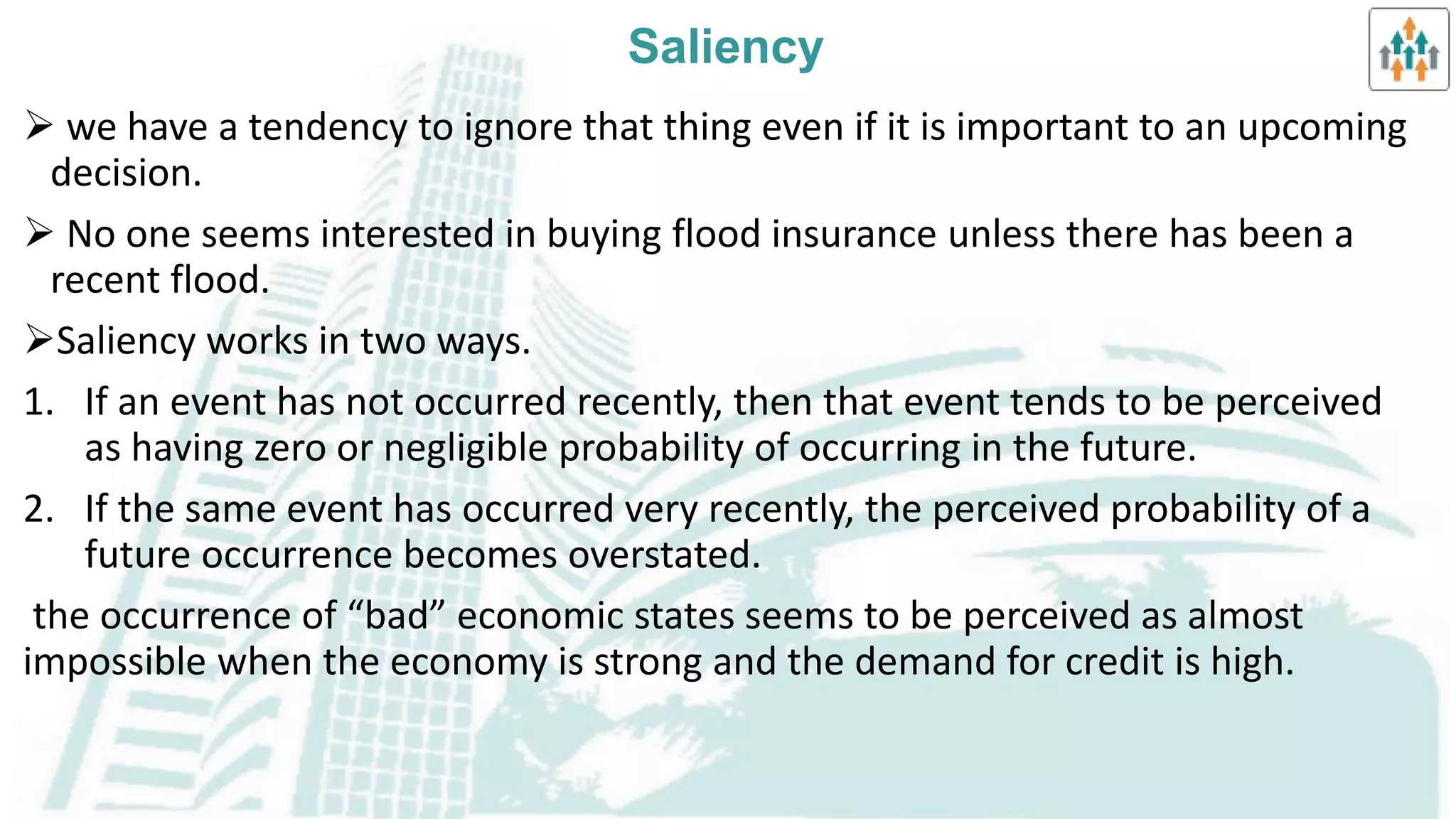 Saliency

➢ we have a tendency to ignore that thing even if it is important to an upcoming decision.

➢ No one seems interested in buying flood insurance unless there has been a recent flood.

➢Saliency works in two ways.

1. If an event has not occurred recently, then that event tends to be perceived as having zero or negligible probability of occurring in the future.
2. If the same event has occurred very recently, the perceived probability of a future occurrence becomes overstated.

the occurrence of “bad” economic states seems to be perceived as almost impossible when the economy is strong and the demand for credit is high.